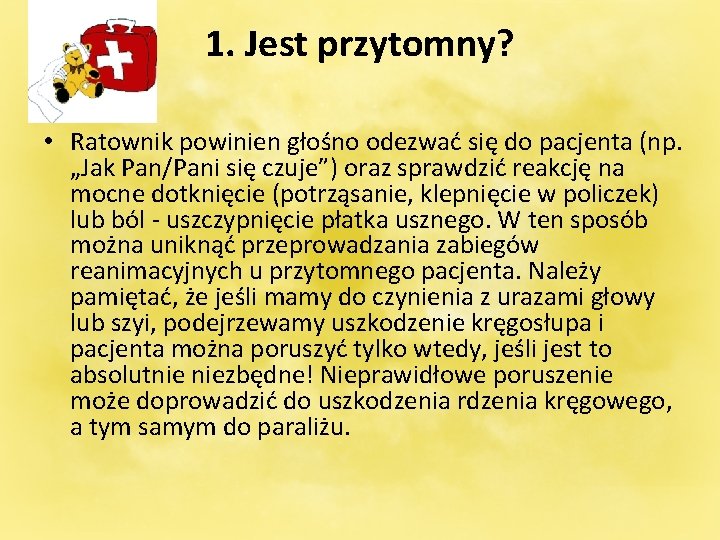 1. Jest przytomny?

• Ratownik powinien głośno odezwać się do pacjenta (np. „Jak Pan/Pani się czuje”) oraz sprawdzić reakcję na mocne dotknięcie (potrząsanie, klepnięcie w policzek) lub ból - uszczypnięcie płatka usznego. W ten sposób można uniknąć przeprowadzania zabiegów reanimacyjnych u przytomnego pacjenta. Należy pamiętać, że jeśli mamy do czynienia z urazami głowy lub szyi, podejrzewamy uszkodzenie kręgosłupa i pacjenta można poruszyć tylko wtedy, jeśli jest to absolutnie niezbędne! Nieprawidłowe poruszenie może doprowadzić do uszkodzenia rdzenia kręgowego, a tym samym do paraliżu.